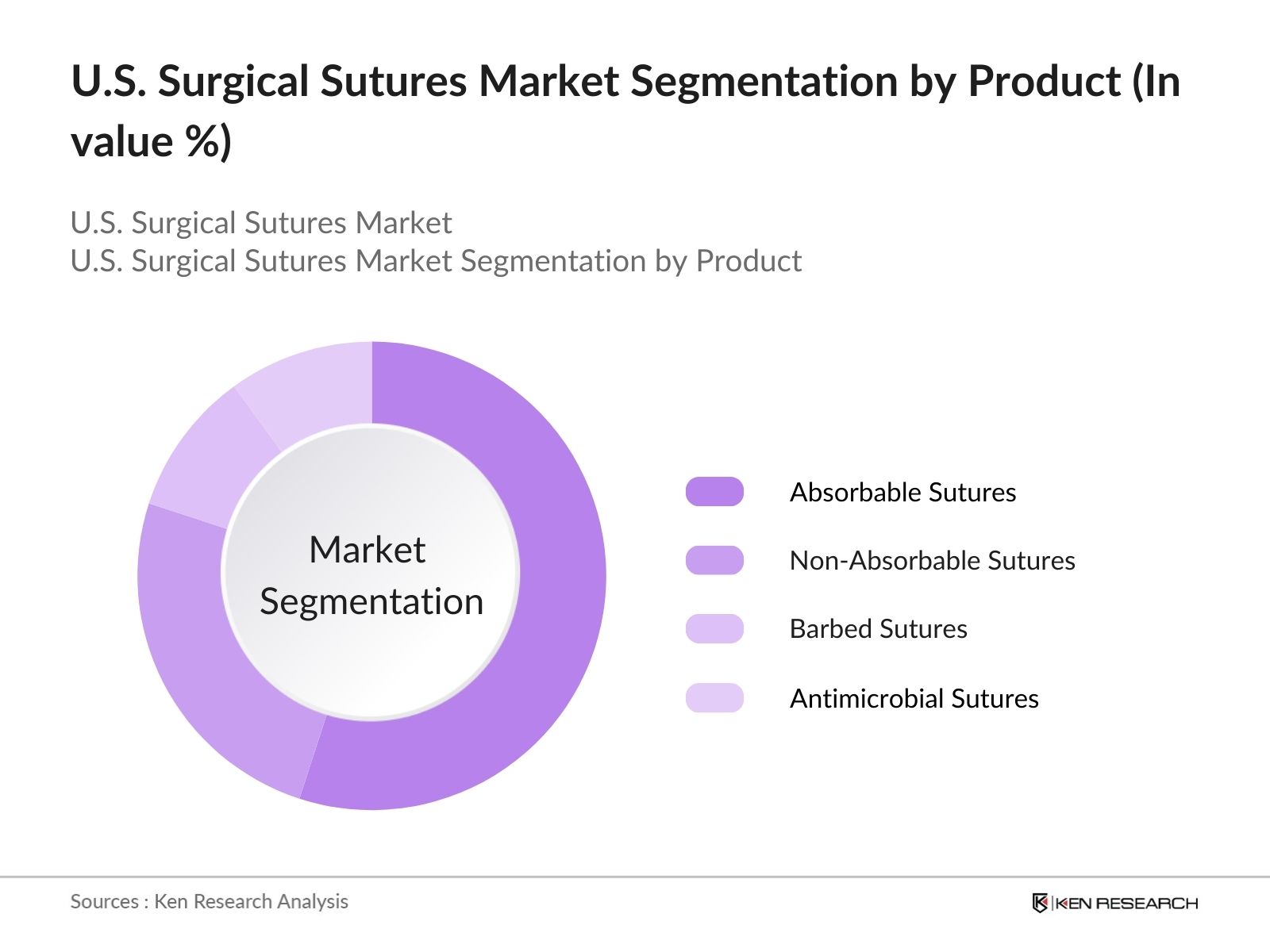 U.S. Surgical Sutures Market Segmentation by Product (In value %)

U.S. Surgical Sutures Market
U.S. Surgical Sutures Market Segmentation by Product

Market Segmentation

Absorbable Sutures
Non-Absorbable Sutures
Barbed Sutures
Antimicrobial Sutures

Sources : Ken Research Analysis

KEN RESEARCH